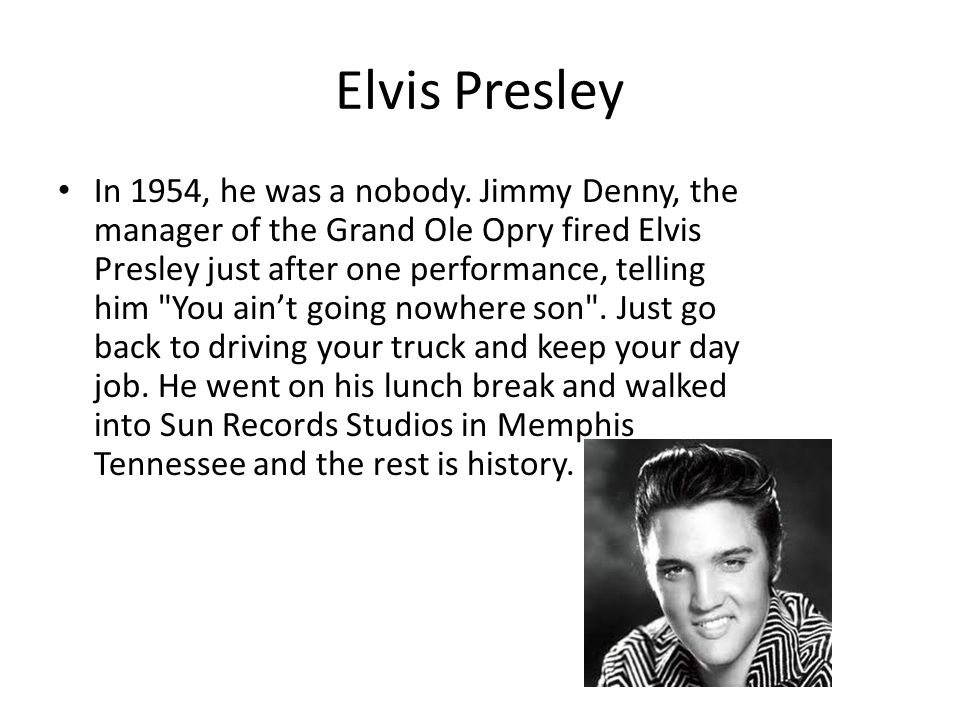 Elvis Presley

• In 1954, he was a nobody. Jimmy Denny, the manager of the Grand Ole Opry fired Elvis Presley just after one performance, telling him "You ain’t going nowhere son". Just go back to driving your truck and keep your day job. He went on his lunch break and walked into Sun Records Studios in Memphis Tennessee and the rest is history.